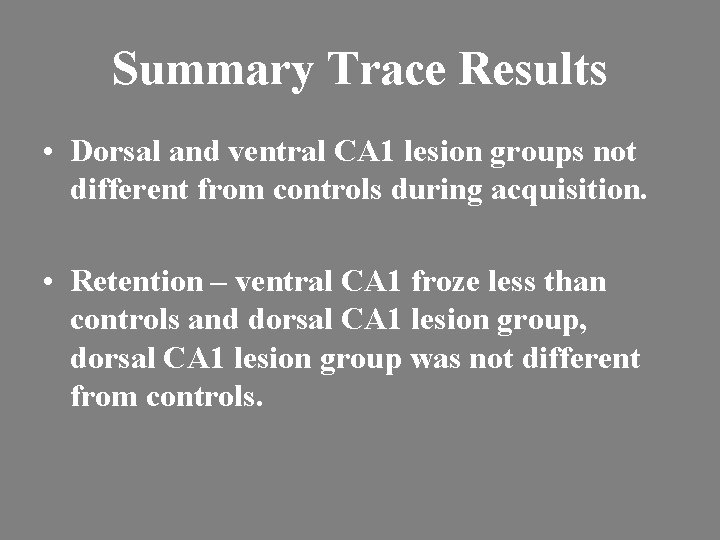 Summary Trace Results

• Dorsal and ventral CA1 lesion groups not different from controls during acquisition.

• Retention – ventral CA1 froze less than controls and dorsal CA1 lesion group, dorsal CA1 lesion group was not different from controls.